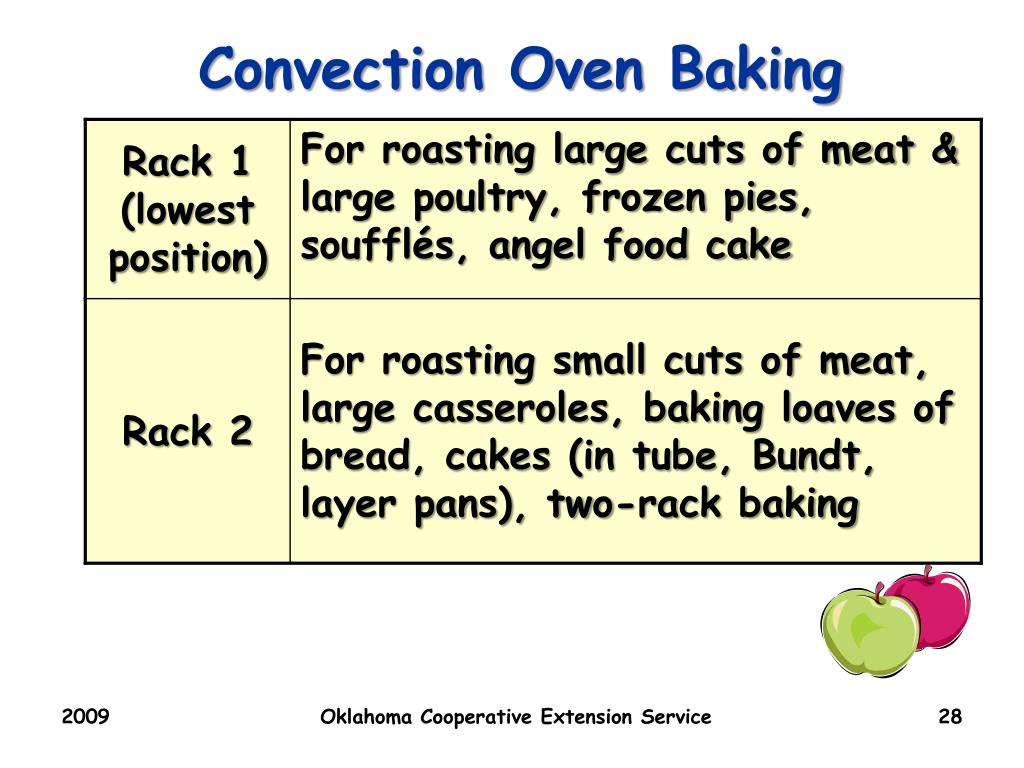 Convection Oven Baking

| Rack 1 (lowest position) | For roasting large cuts of meat & large poultry, frozen pies, soufflés, angel food cake |
|---|---|
| Rack 2 | For roasting small cuts of meat, large casseroles, baking loaves of bread, cakes (in tube, Bundt, layer pans), two-rack baking |

2009

Oklahoma Cooperative Extension Service

28